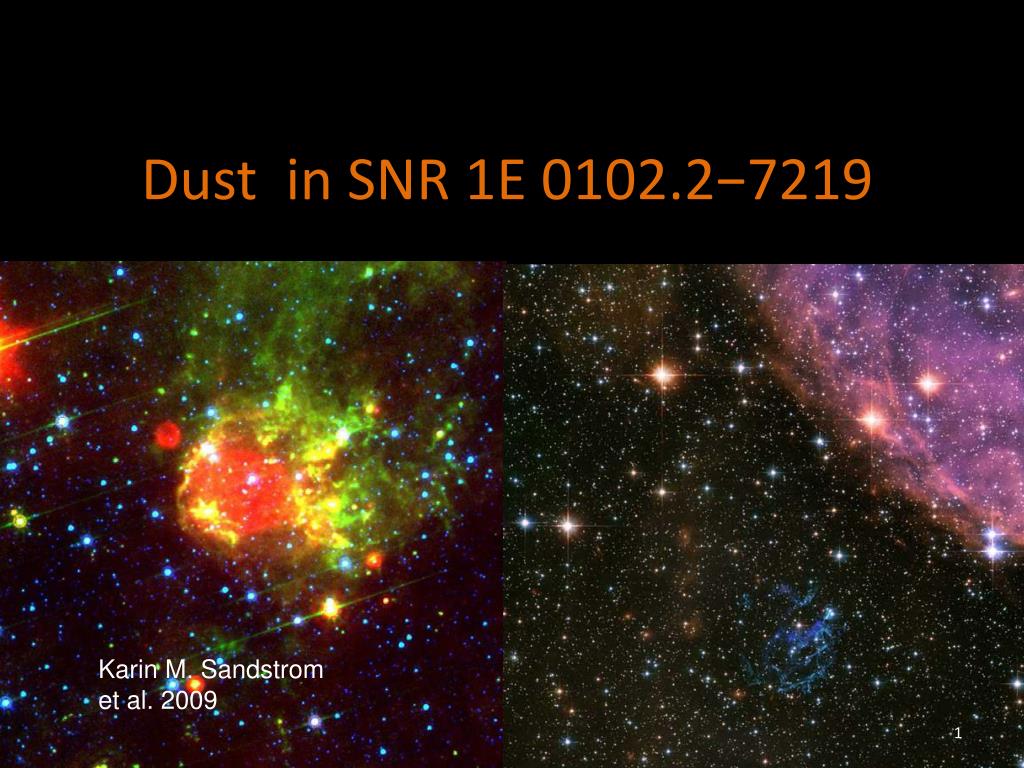 Dust in SNR 1E 0102.2−7219

Karin M. Sandstrom et al. 2009

1